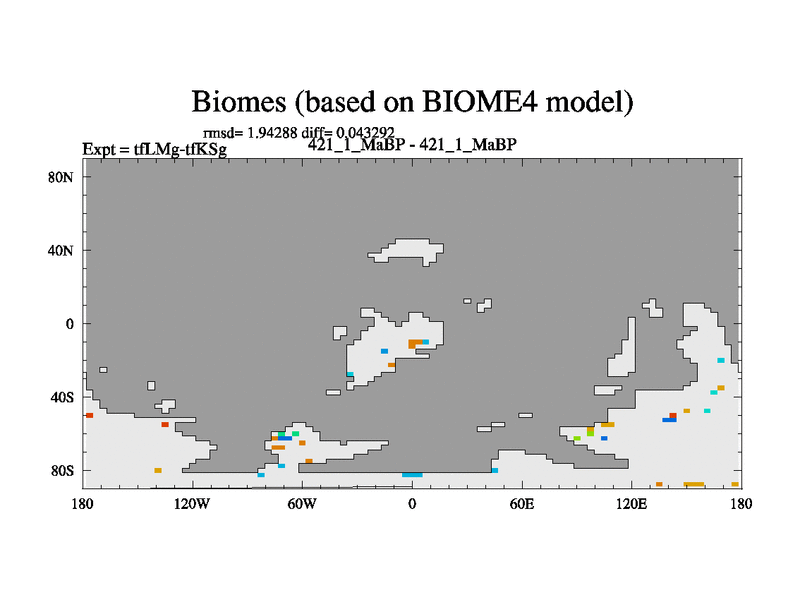 Biomes (based on BIOME4 model)

rmsd= 1.94288 diff= 0.043292

Expt = tfLMg-tfKSg

421_1_MaBP - 421_1_MaBP

80N
40N
0
40S
80S

180 120W 60W 0 60E 120E 180